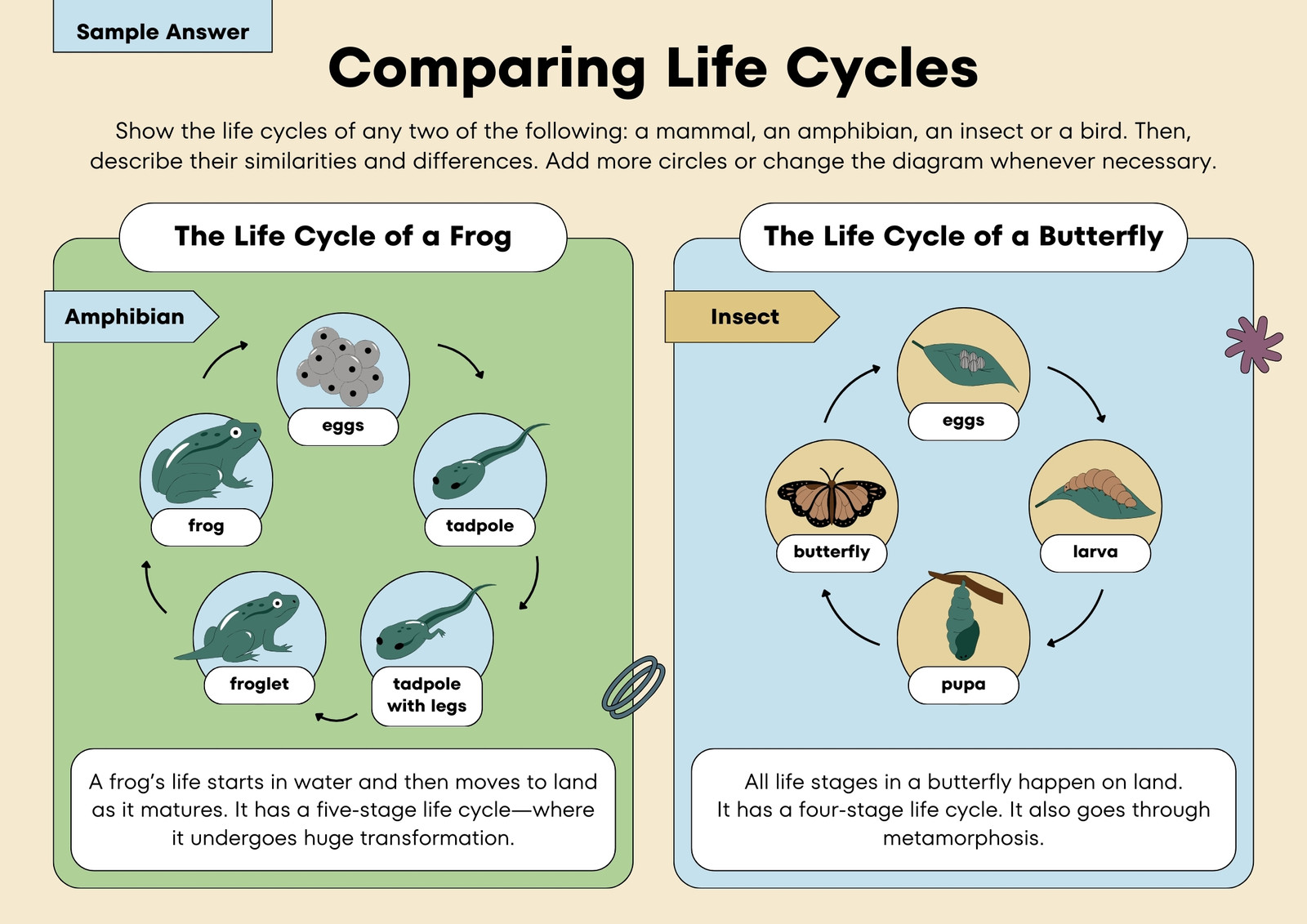 Sample Answer

Comparing Life Cycles

Show the life cycles of any two of the following: a mammal, an amphibian, an insect or a bird. Then, describe their similarities and differences. Add more circles or change the diagram whenever necessary.

The Life Cycle of a Frog

Amphibian

eggs

tadpole

tadpole with legs

froglet

frog

A frog's life starts in water and then moves to land as it matures. It has a five-stage life cycle—where it undergoes huge transformation.

The Life Cycle of a Butterfly

Insect

eggs

larva

pupa

butterfly

All life stages in a butterfly happen on land. It has a four-stage life cycle. It also goes through metamorphosis.